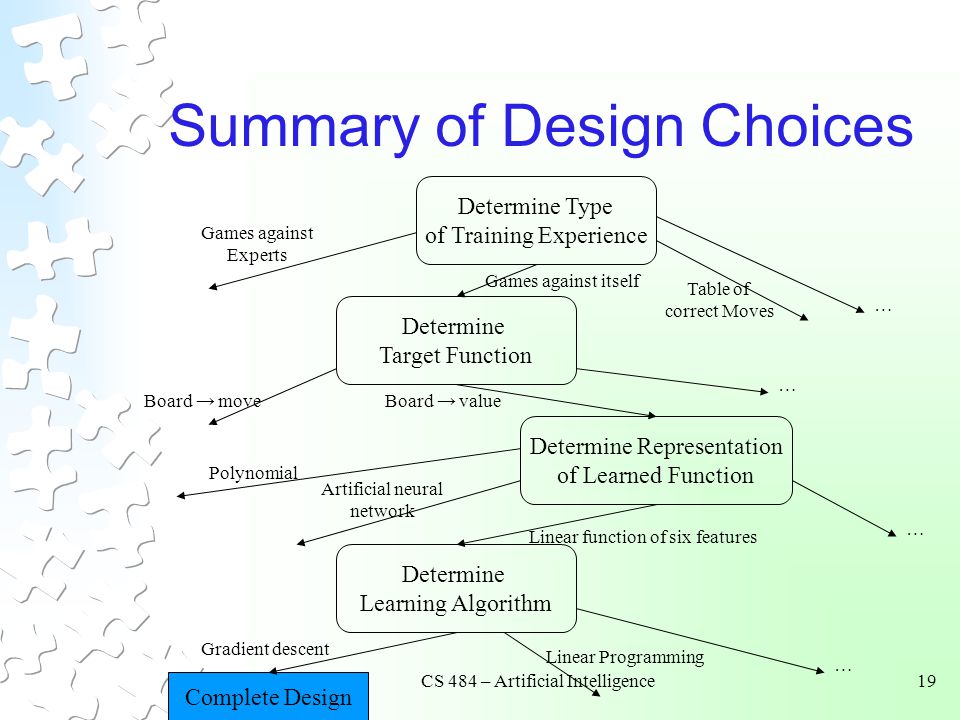 Summary of Design Choices

Determine Type of Training Experience

Games against Experts

Games against itself

Table of correct Moves

…

Determine Target Function

Board → move

Board → value

…

Determine Representation of Learned Function

Polynomial

Artificial neural network

Linear function of six features

…

Determine Learning Algorithm

Gradient descent

Linear Programming

…

Complete Design

CS 484 – Artificial Intelligence

19